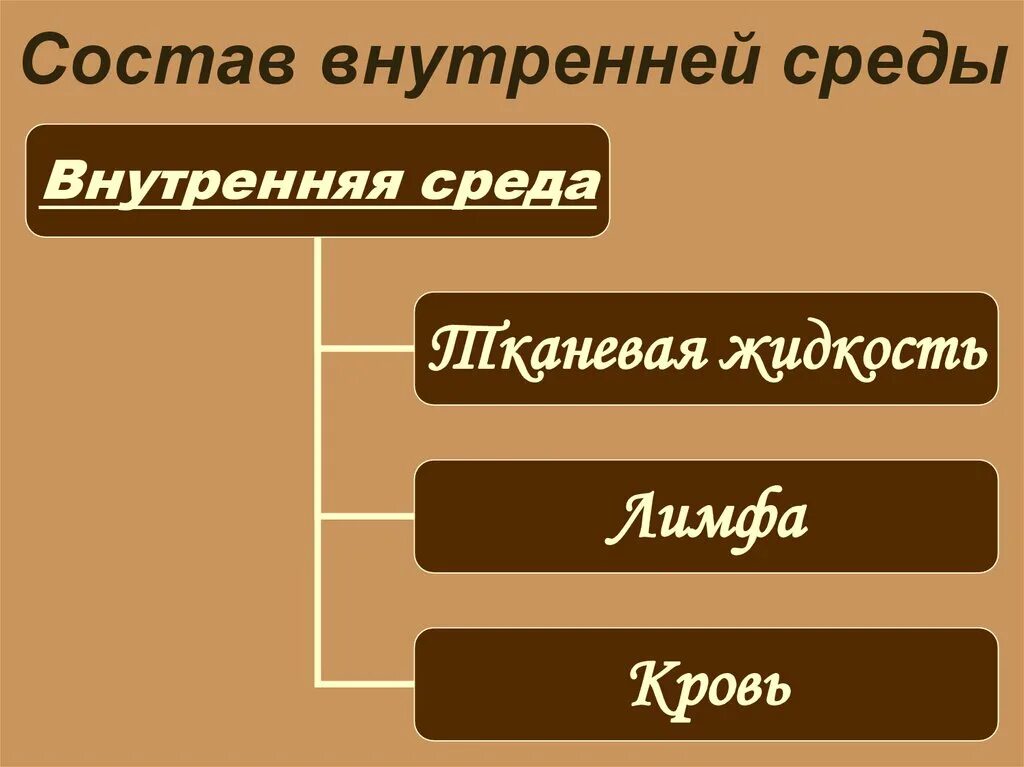 Состав внутренней среды

Внутренняя среда

Тканевая жидкость

Лимфа

Кровь